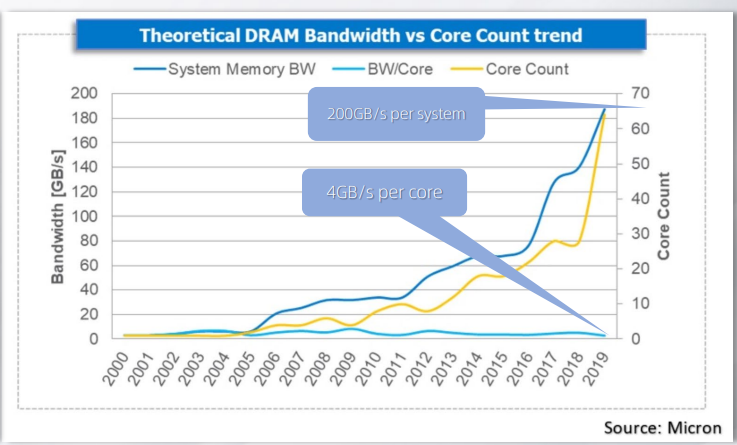 Theoretical DRAM Bandwidth vs Core Count trend

System Memory BW BW/Core Core Count

200GB/s per system

4GB/s per core

Bandwidth [GB/s]

200
180
160
140
120
100
80
60
40
20
0

Core Count

70
60
50
40
30
20
10
0

2000 2001 2002 2003 2004 2005 2006 2007 2008 2009 2010 2011 2012 2013 2014 2015 2016 2017 2018 2019

Source: Micron